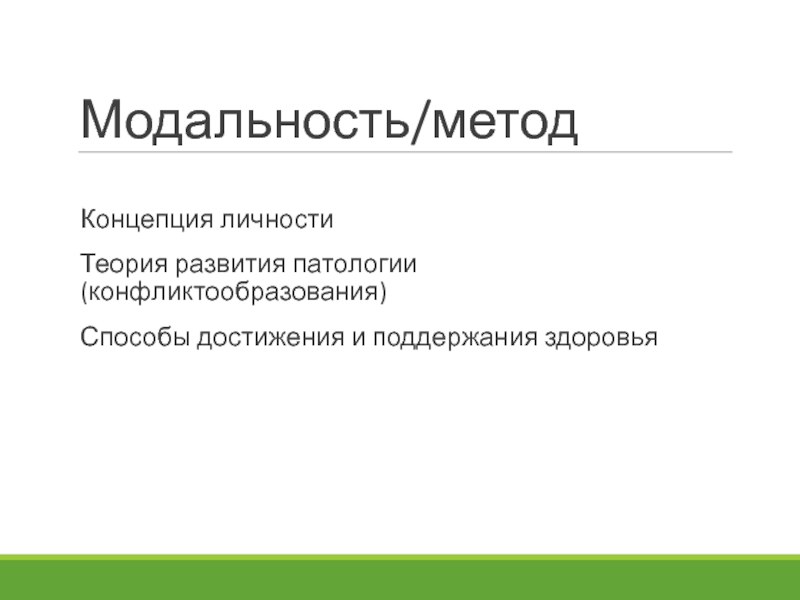 Модальность/метод

Концепция личности

Теория развития патологии (конфликтообразования)

Способы достижения и поддержания здоровья